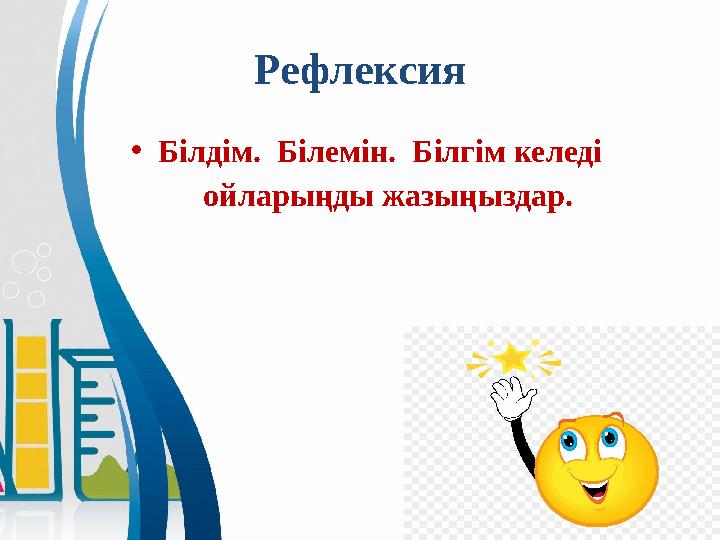 Рефлексия

• Білдім. Білемін. Білгім келеді ойларыңды жазыңыздар.